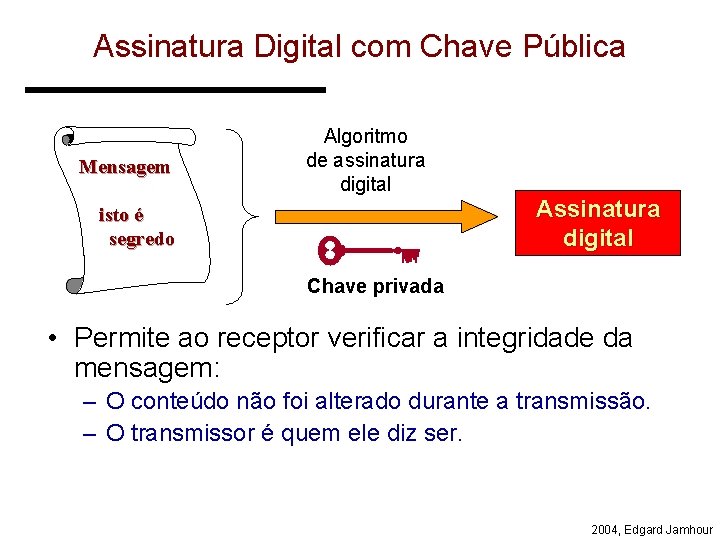 Assinatura Digital com Chave Pública

Mensagem

isto é segredo

Algoritmo de assinatura digital

Chave privada

Assinatura digital

• Permite ao receptor verificar a integridade da mensagem:
– O conteúdo não foi alterado durante a transmissão.
– O transmissor é quem ele diz ser.

2004, Edgard Jamhour